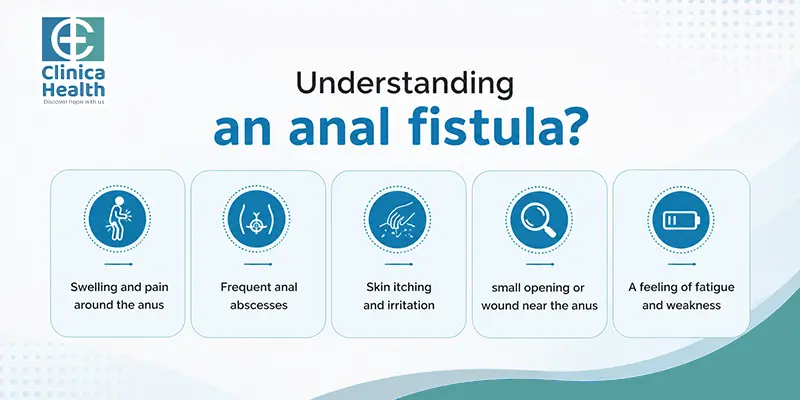 Clinica Health
Discover hope with us

Understanding
an anal fistula?

Swelling and pain around the anus

Frequent anal abscesses

Skin itching and irritation

small opening or wound near the anus

A feeling of fatigue and weakness